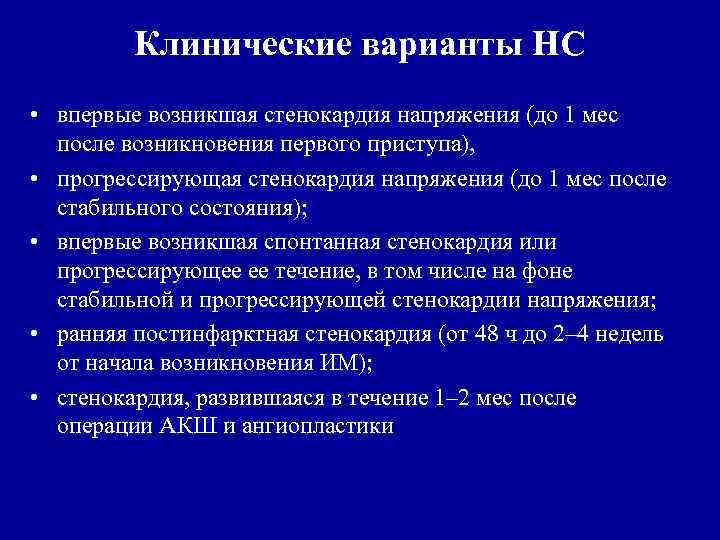 Клинические варианты НС

• впервые возникшая стенокардия напряжения (до 1 мес после возникновения первого приступа),

• прогрессирующая стенокардия напряжения (до 1 мес после стабильного состояния);

• впервые возникшая спонтанная стенокардия или прогрессирующее ее течение, в том числе на фоне стабильной и прогрессирующей стенокардии напряжения;

• ранняя постинфарктная стенокардия (от 48 ч до 2–4 недель от начала возникновения ИМ);

• стенокардия, развившаяся в течение 1–2 мес после операции АКШ и ангиопластики